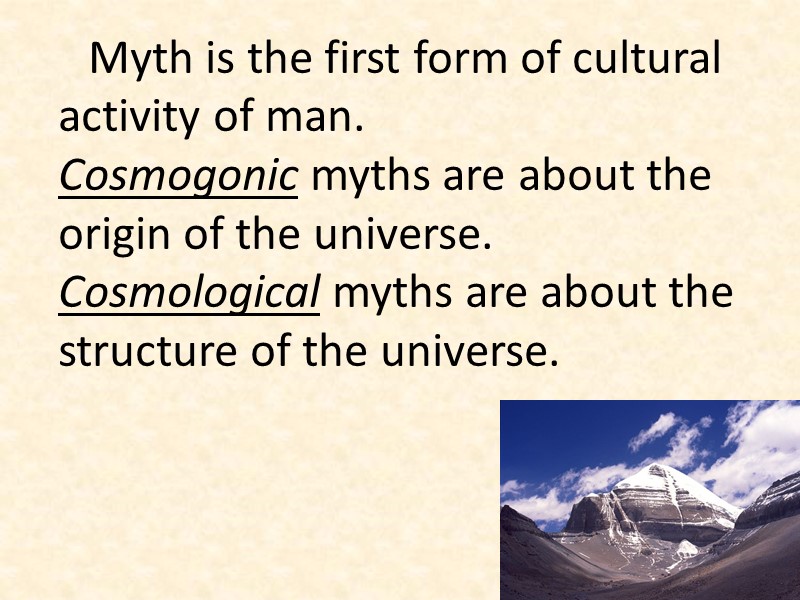 Myth is the first form of cultural activity of man.
Cosmogonic myths are about the origin of the universe.
Cosmological myths are about the structure of the universe.